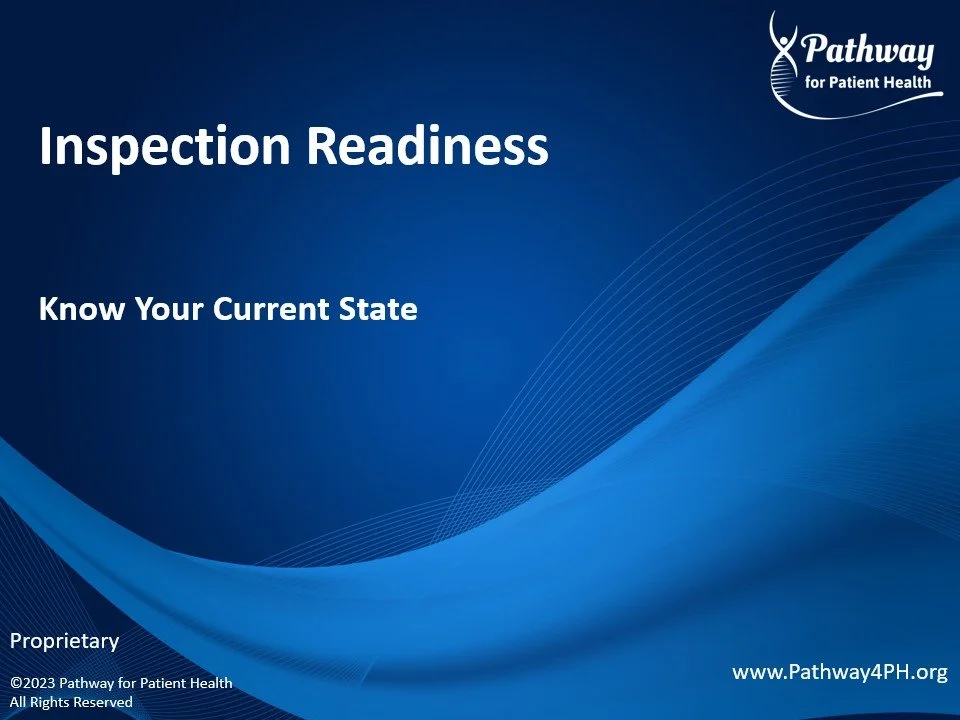 Pathway
for Patient Health

Inspection Readiness

Know Your Current State

Proprietary

©2023 Pathway for Patient Health
All Rights Reserved

www.Pathway4PH.org